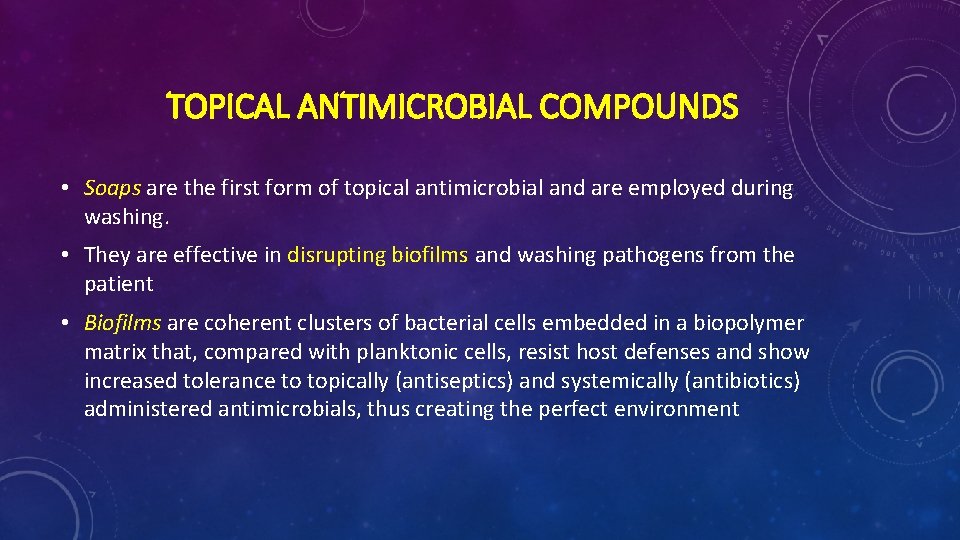 TOPICAL ANTIMICROBIAL COMPOUNDS

• Soaps are the first form of topical antimicrobial and are employed during washing.

• They are effective in disrupting biofilms and washing pathogens from the patient

• Biofilms are coherent clusters of bacterial cells embedded in a biopolymer matrix that, compared with planktonic cells, resist host defenses and show increased tolerance to topically (antiseptics) and systemically (antibiotics) administered antimicrobials, thus creating the perfect environment